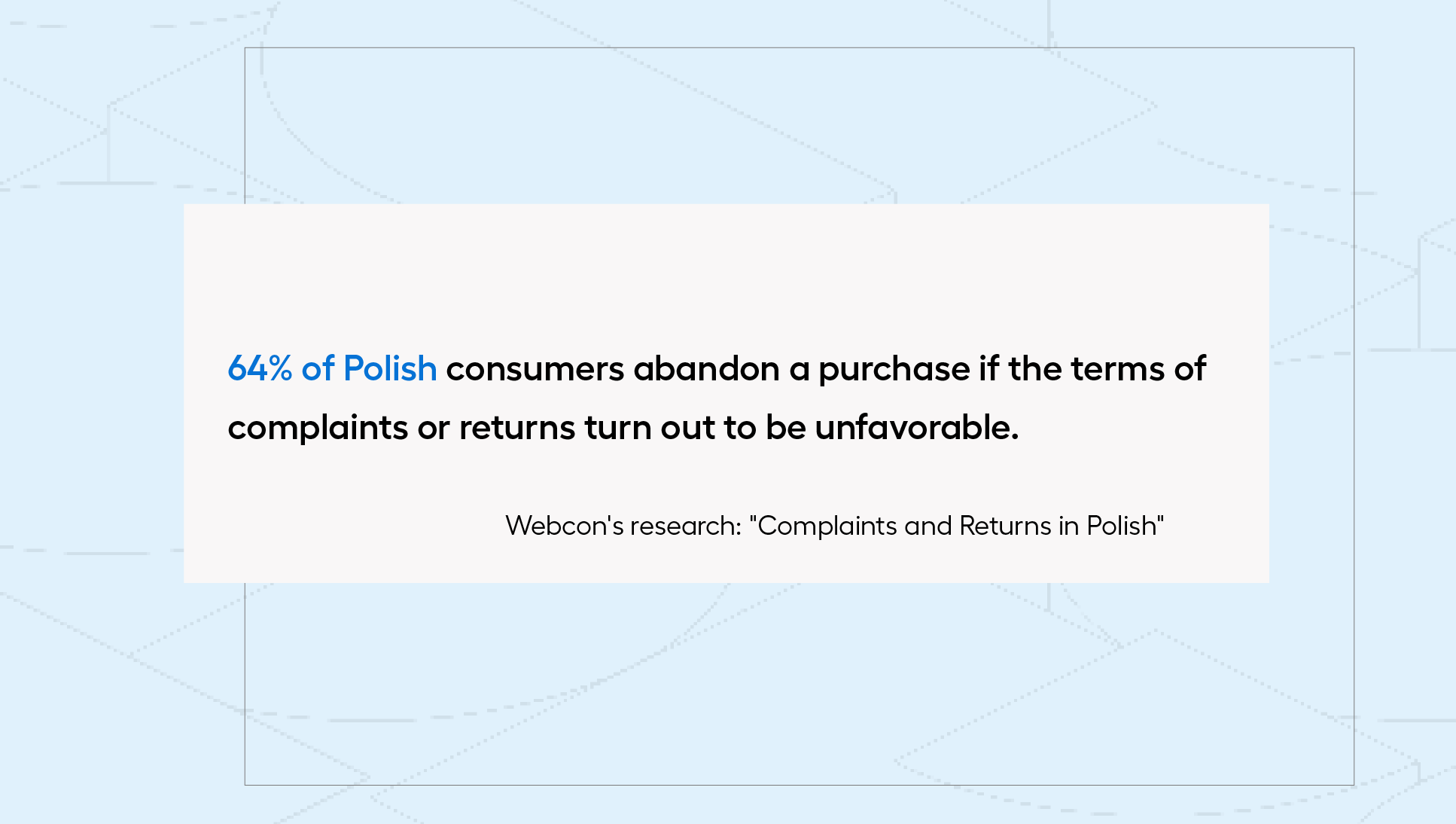 64% of Polish consumers abandon a purchase if the terms of complaints or returns turn out to be unfavorable.

Webcon's research: "Complaints and Returns in Polish"